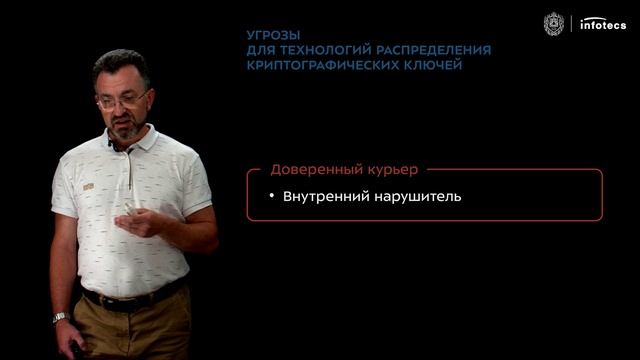 УГРОЗЫ
ДЛЯ ТЕХНОЛОГИЙ РАСПРЕДЕЛЕНИЯ
КРИПТОГРАФИЧЕСКИХ КЛЮЧЕЙ

infotecs

Доверенный курьер

• Внутренний нарушитель